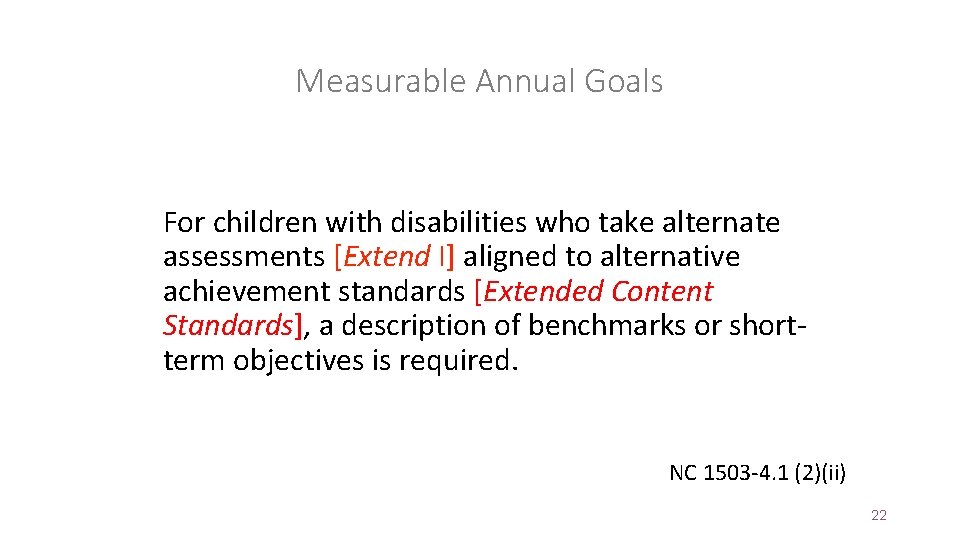 Measurable Annual Goals

For children with disabilities who take alternate assessments [Extend I] aligned to alternative achievement standards [Extended Content Standards], a description of benchmarks or short-term objectives is required.

NC 1503-4.1 (2)(ii)

22